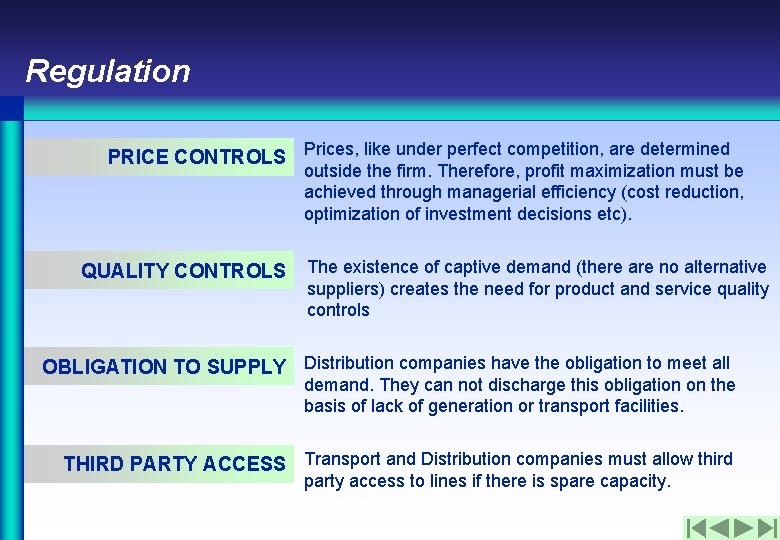 Regulation

PRICE CONTROLS

Prices, like under perfect competition, are determined outside the firm. Therefore, profit maximization must be achieved through managerial efficiency (cost reduction, optimization of investment decisions etc).

QUALITY CONTROLS

The existence of captive demand (there are no alternative suppliers) creates the need for product and service quality controls

OBLIGATION TO SUPPLY

Distribution companies have the obligation to meet all demand. They can not discharge this obligation on the basis of lack of generation or transport facilities.

THIRD PARTY ACCESS

Transport and Distribution companies must allow third party access to lines if there is spare capacity.